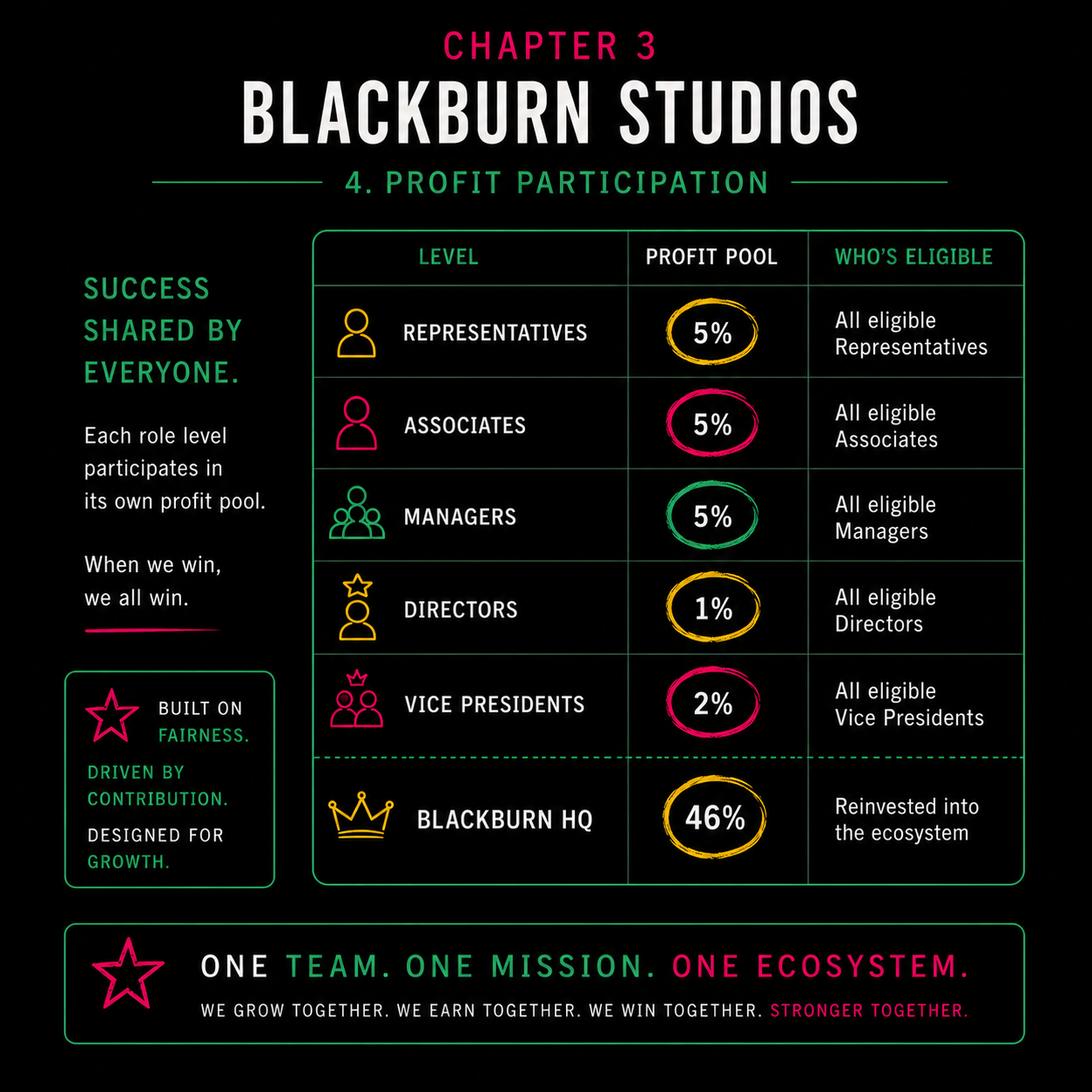 CHAPTER 3

BLACKBURN STUDIOS

4. PROFIT PARTICIPATION

SUCCESS SHARED BY EVERYONE.

Each role level participates in its own profit pool.

When we win, we all win.

BUILT ON FAIRNESS.

DRIVEN BY CONTRIBUTION.

DESIGNED FOR GROWTH.

| LEVEL | PROFIT POOL | WHO'S ELIGIBLE |
|---|---|---|
| REPRESENTATIVES | 5% | All eligible Representatives |
| ASSOCIATES | 5% | All eligible Associates |
| MANAGERS | 5% | All eligible Managers |
| DIRECTORS | 1% | All eligible Directors |
| VICE PRESIDENTS | 2% | All eligible Vice Presidents |
| BLACKBURN HQ | 46% | Reinvested into the ecosystem |

ONE TEAM. ONE MISSION. ONE ECOSYSTEM.

WE GROW TOGETHER. WE EARN TOGETHER. WE WIN TOGETHER. STRONGER TOGETHER.